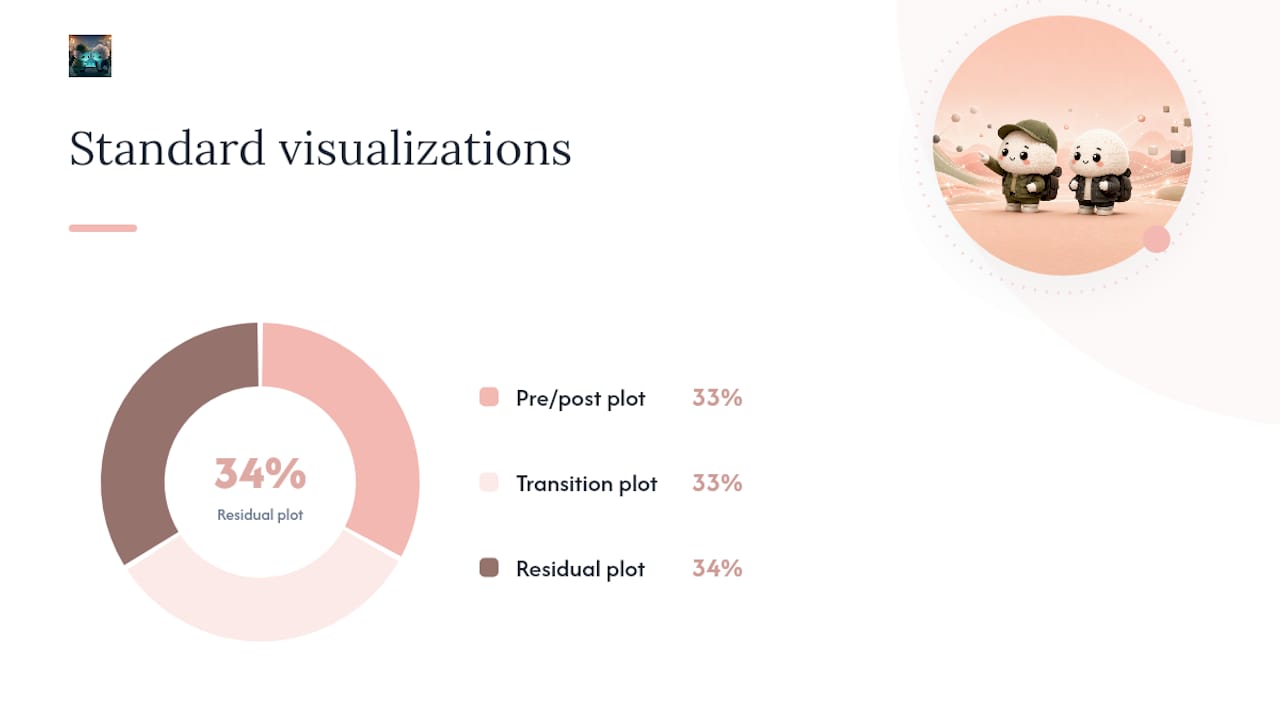 Standard visualizations

34%
Residual plot

Pre/post plot 33%

Transition plot 33%

Residual plot 34%